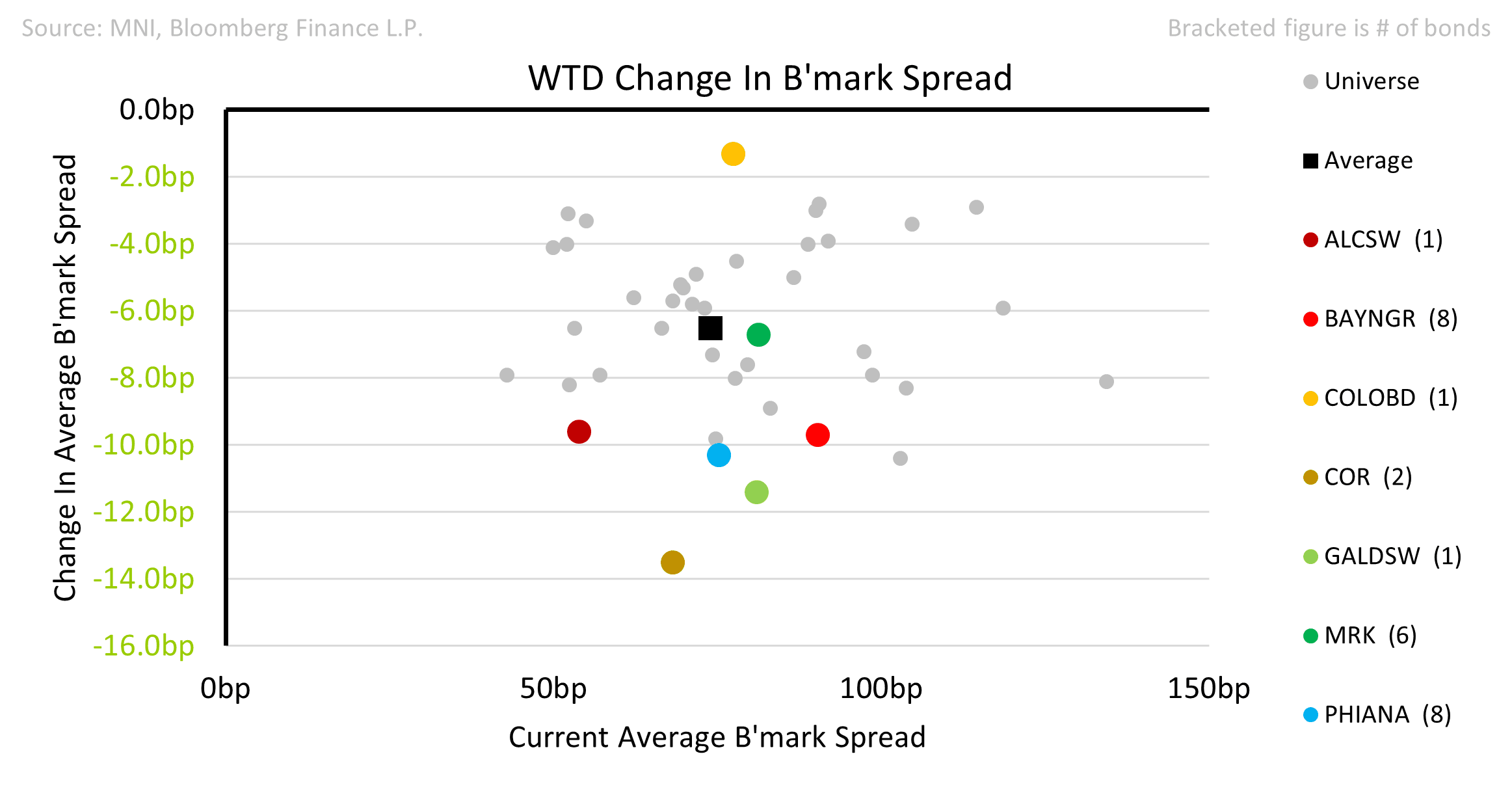 Source: MNI, Bloomberg Finance L.P.

Bracketed figure is # of bonds

WTD Change In B'mark Spread

Change In Average B'mark Spread

0.0bp
-2.0bp
-4.0bp
-6.0bp
-8.0bp
-10.0bp
-12.0bp
-14.0bp
-16.0bp

0bp
50bp
100bp
150bp

Current Average B'mark Spread

Universe
Average
ALCSW (1)
BAYNGR (8)
COLOBD (1)
COR (2)
GALDSW (1)
MRK (6)
PHIANA (8)